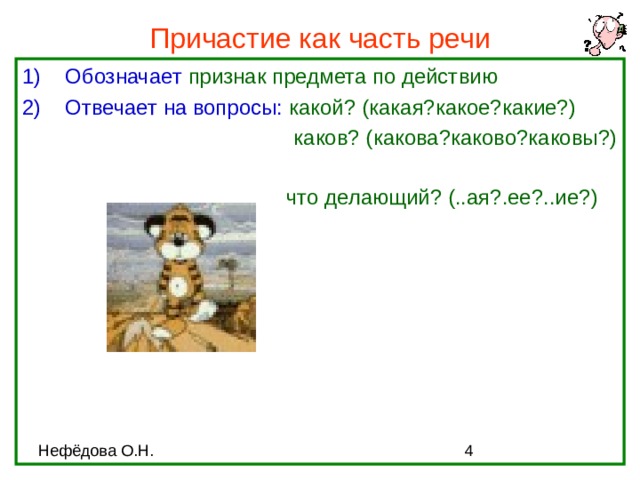 Причастие как часть речи

1) Обозначает признак предмета по действию
2) Отвечает на вопросы: какой? (какая?какое?какие?)
каков? (какова?каково?каковы?)

что делающий? (..ая?.ее?..ие?)

Нефёдова О.Н.

4